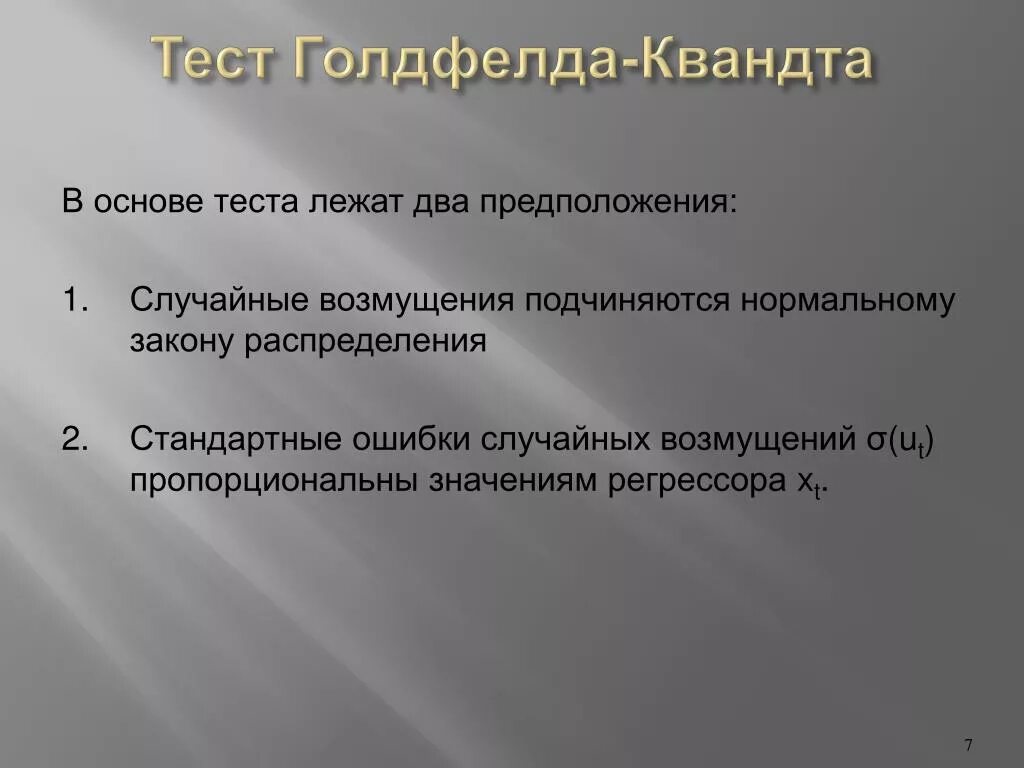 Тест Голдфелда-Квандта

В основе теста лежат два предположения:

1. Случайные возмущения подчиняются нормальному закону распределения

2. Стандартные ошибки случайных возмущений $\sigma(u_t)$ пропорциональны значениям регрессора $x_t$.

7